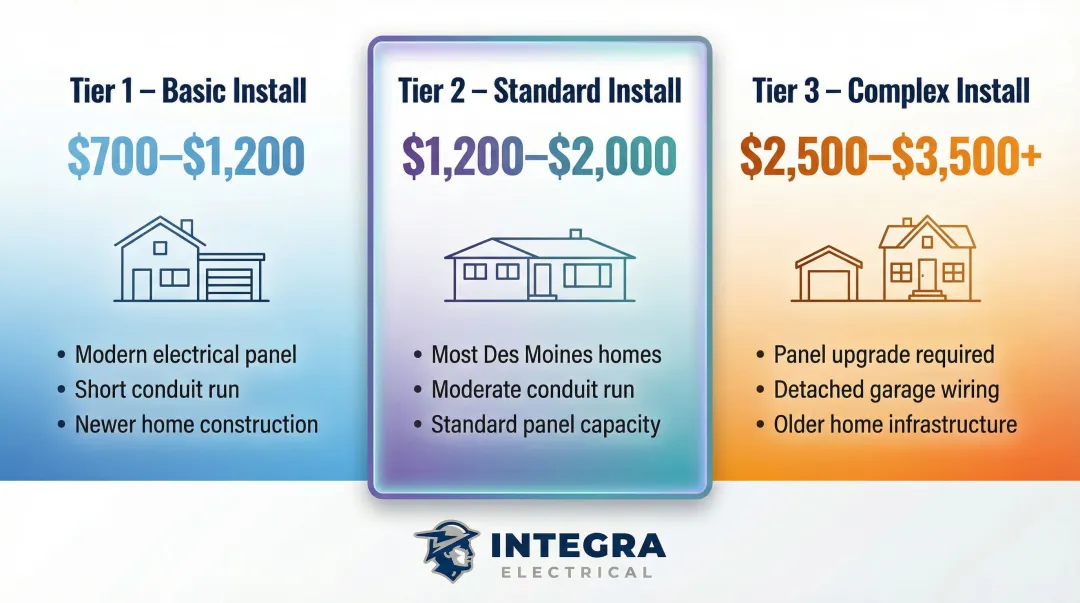 Tier 1 – Basic Install

$700–$1,200

• Modern electrical panel
• Short conduit run
• Newer home construction

Tier 2 – Standard Install

$1,200–$2,000

• Most Des Moines homes
• Moderate conduit run
• Standard panel capacity

Tier 3 – Complex Install

$2,500–$3,500+

• Panel upgrade required
• Detached garage wiring
• Older home infrastructure

INTEGRA
ELECTRICAL